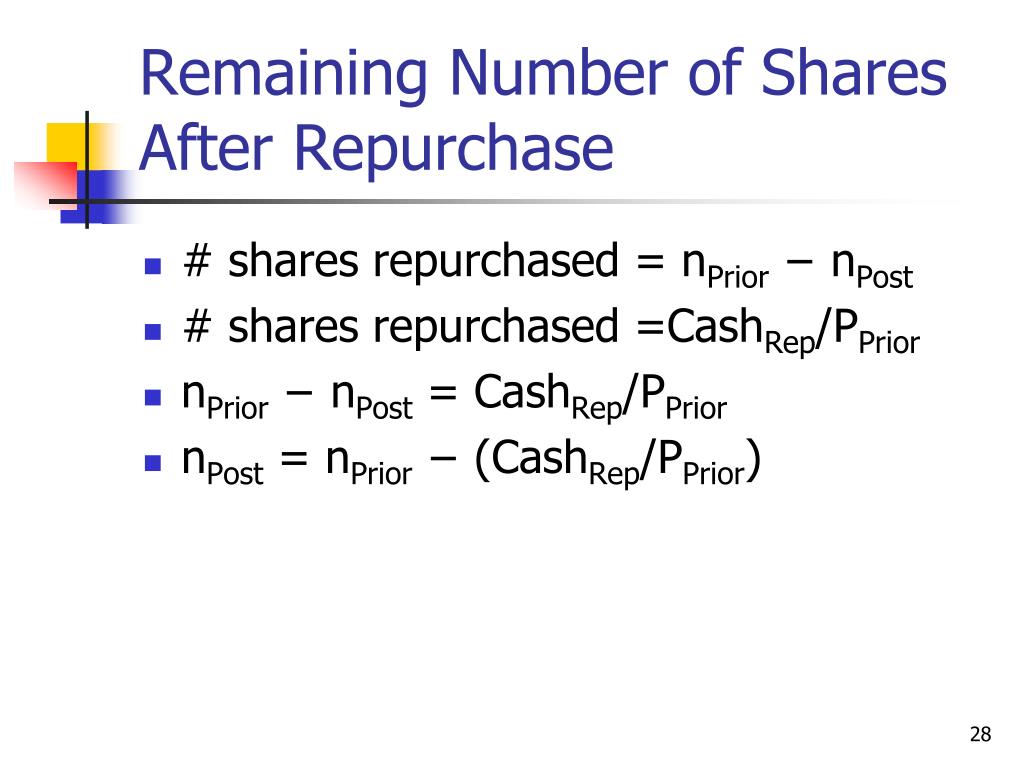 Remaining Number of Shares After Repurchase

- # shares repurchased = $n_{Prior} - n_{Post}$
- # shares repurchased =$Cash_{Rep}/P_{Prior}$
- $n_{Prior} - n_{Post} = Cash_{Rep}/P_{Prior}$
- $n_{Post} = n_{Prior} - (Cash_{Rep}/P_{Prior})$

28